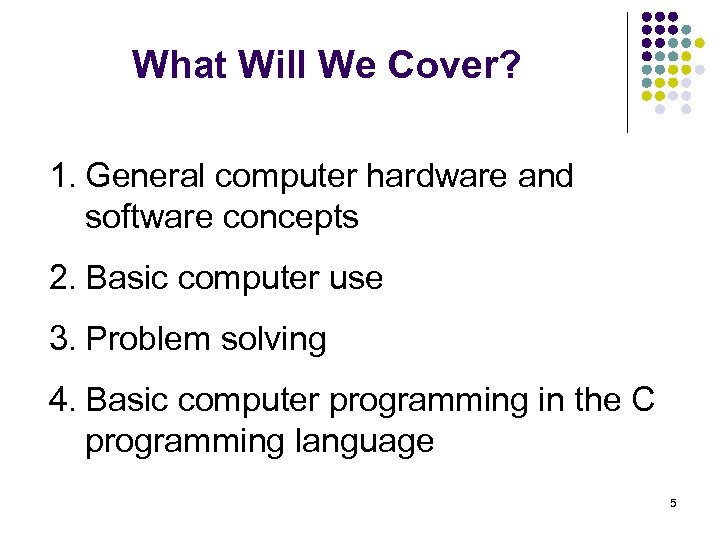 What Will We Cover?

1. General computer hardware and software concepts

2. Basic computer use

3. Problem solving

4. Basic computer programming in the C programming language

5